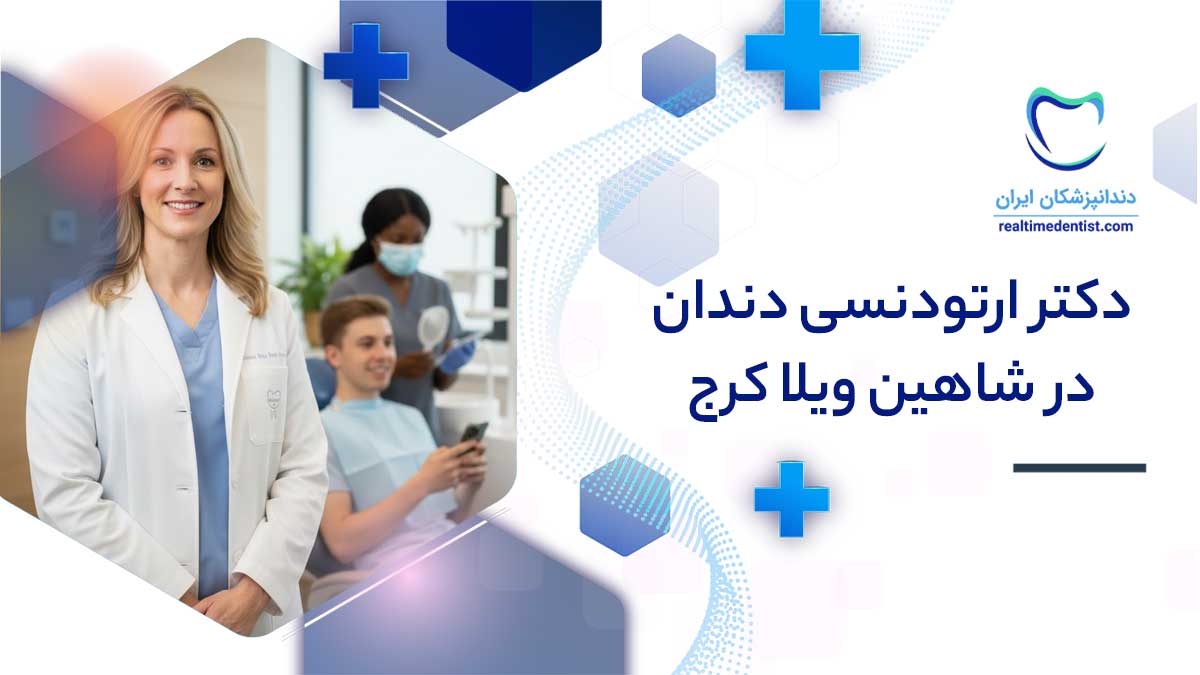 دندانپزشکان ایران
realtimedentist.com

دکتر ارتودنسی دندان در شاهین ویلا کرج